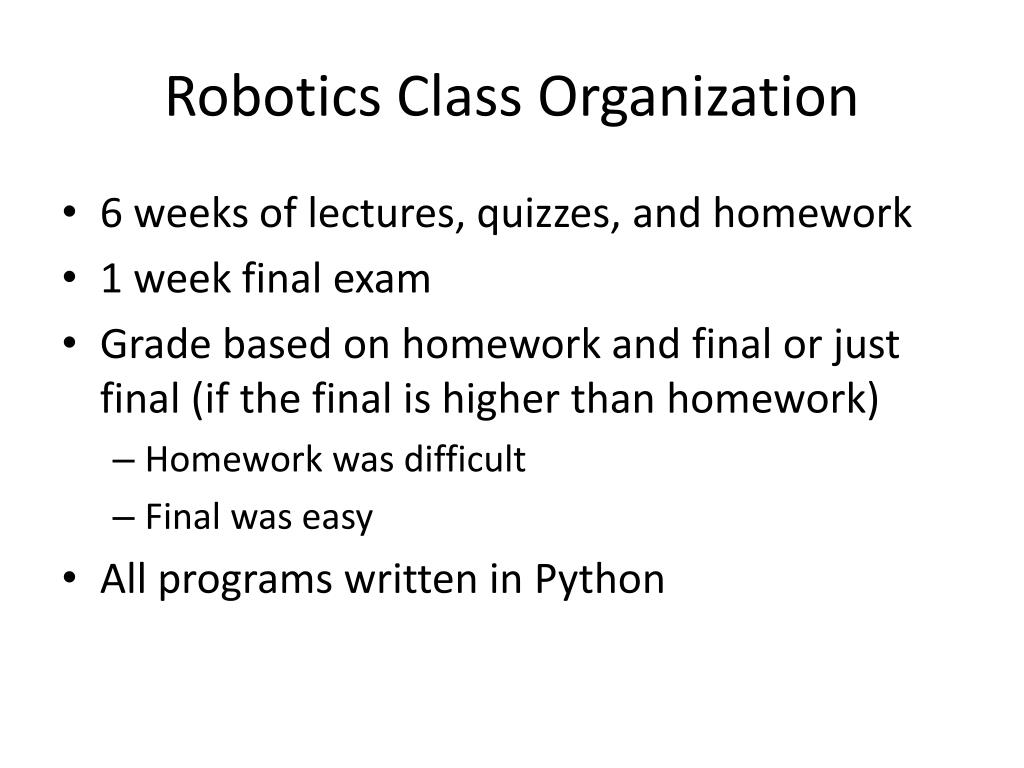 Robotics Class Organization

• 6 weeks of lectures, quizzes, and homework
• 1 week final exam
• Grade based on homework and final or just final (if the final is higher than homework)
– Homework was difficult
– Final was easy
• All programs written in Python